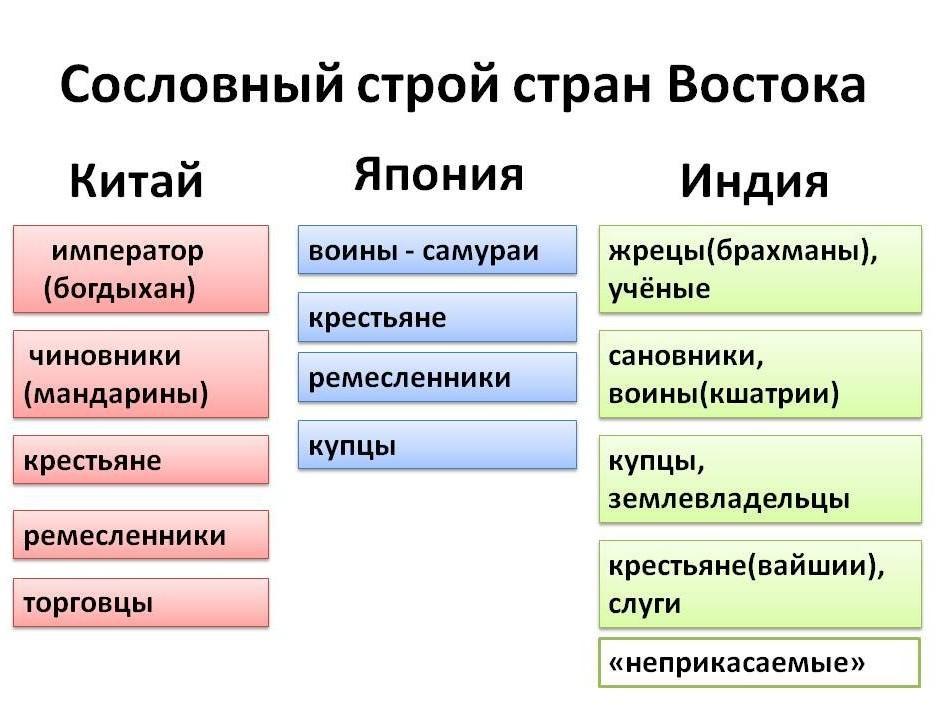 Сословный строй стран Востока

Китай

император (богдыхан)

чиновники (мандарины)

крестьяне

ремесленники

торговцы

Япония

воины - самураи

крестьяне

ремесленники

купцы

Индия

жрецы(брахманы), учёные

сановники, воины(кшатрии)

купцы, землевладельцы

крестьяне(вайшии), слуги

«неприкасаемые»